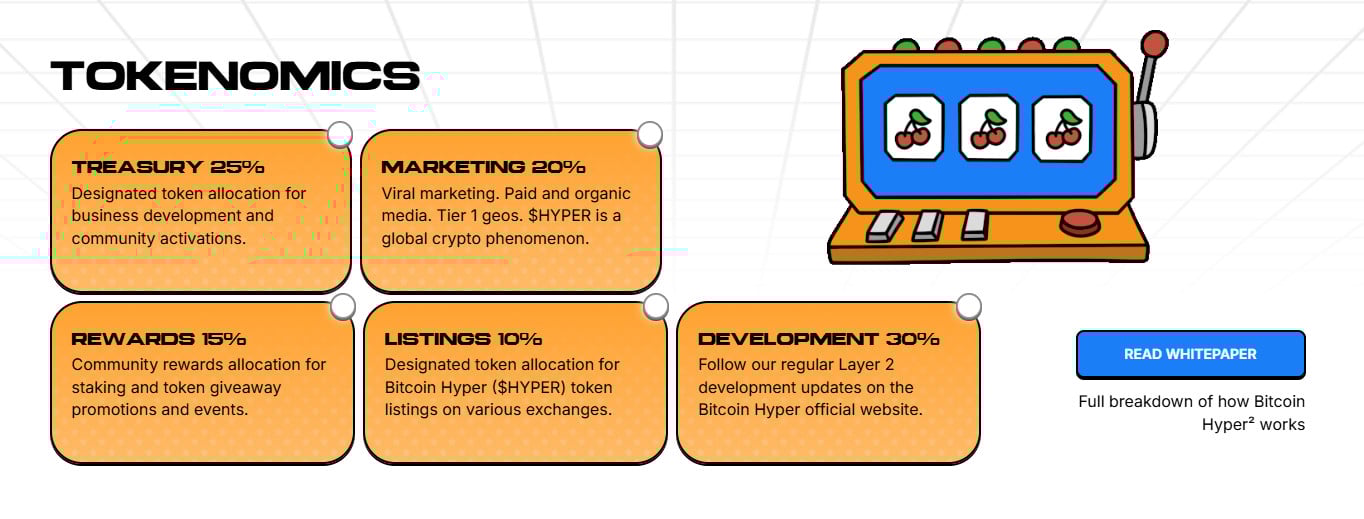 TOKENOMICS

TREASURY 25%
Designated token allocation for business development and community activations.

MARKETING 20%
Viral marketing. Paid and organic media. Tier 1 geos. $HYPER is a global crypto phenomenon.

REWARDS 15%
Community rewards allocation for staking and token giveaway promotions and events.

LISTINGS 10%
Designated token allocation for Bitcoin Hyper ($HYPER) token listings on various exchanges.

DEVELOPMENT 30%
Follow our regular Layer 2 development updates on the Bitcoin Hyper official website.

READ WHITEPAPER

Full breakdown of how Bitcoin Hyper² works